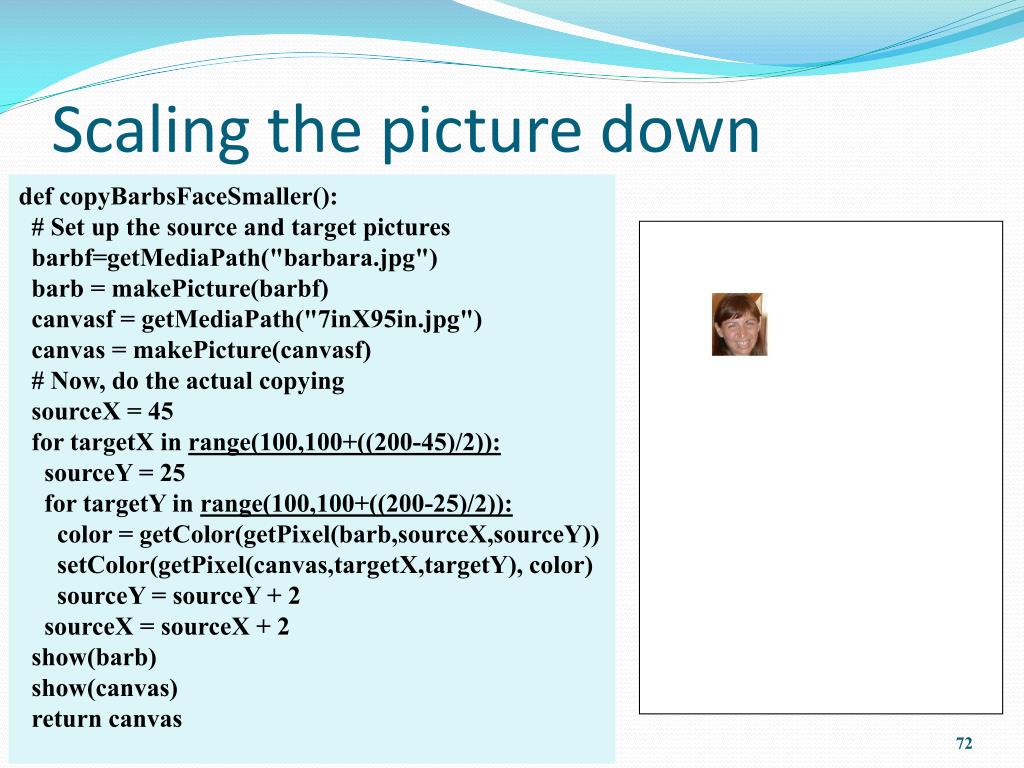 Scaling the picture down

def copyBarbsFaceSmaller():
  # Set up the source and target pictures
  barbf=getMediaPath("barbara.jpg")
  barb = makePicture(barbf)
  canvasf = getMediaPath("7inX95in.jpg")
  canvas = makePicture(canvasf)
  # Now, do the actual copying
  sourceX = 45
  for targetX in range(100,100+((200-45)/2)):
    sourceY = 25
    for targetY in range(100,100+((200-25)/2)):
      color = getColor(getPixel(barb,sourceX,sourceY))
      setColor(getPixel(canvas,targetX,targetY), color)
      sourceY = sourceY + 2
    sourceX = sourceX + 2
  show(barb)
  show(canvas)
  return canvas

72